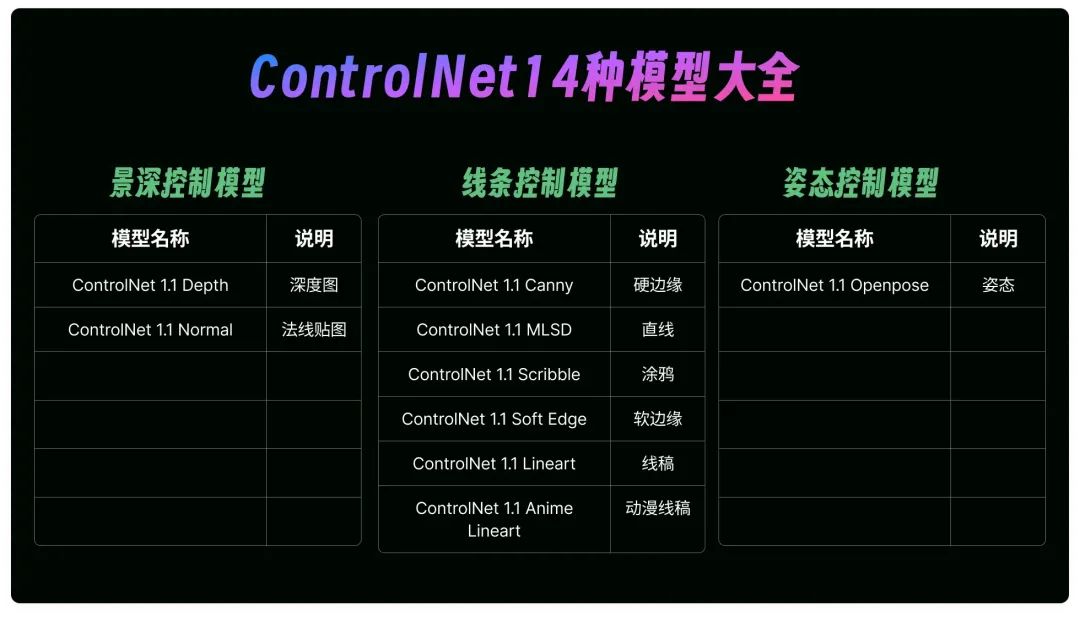 ControlNet14种模型大全

景深控制模型

| 模型名称 | 说明 |
|---|---|
| ControlNet 1.1 Depth | 深度图 |
| ControlNet 1.1 Normal | 法线贴图 |
| | |
| | |
| | |
| | |

线条控制模型

| 模型名称 | 说明 |
|---|---|
| ControlNet 1.1 Canny | 硬边缘 |
| ControlNet 1.1 MLSD | 直线 |
| ControlNet 1.1 Scribble | 涂鸦 |
| ControlNet 1.1 Soft Edge | 软边缘 |
| ControlNet 1.1 Lineart | 线稿 |
| ControlNet 1.1 Anime Lineart | 动漫线稿 |

姿态控制模型

| 模型名称 | 说明 |
|---|---|
| ControlNet 1.1 Openpose | 姿态 |
| | |
| | |
| | |
| | |
| | |